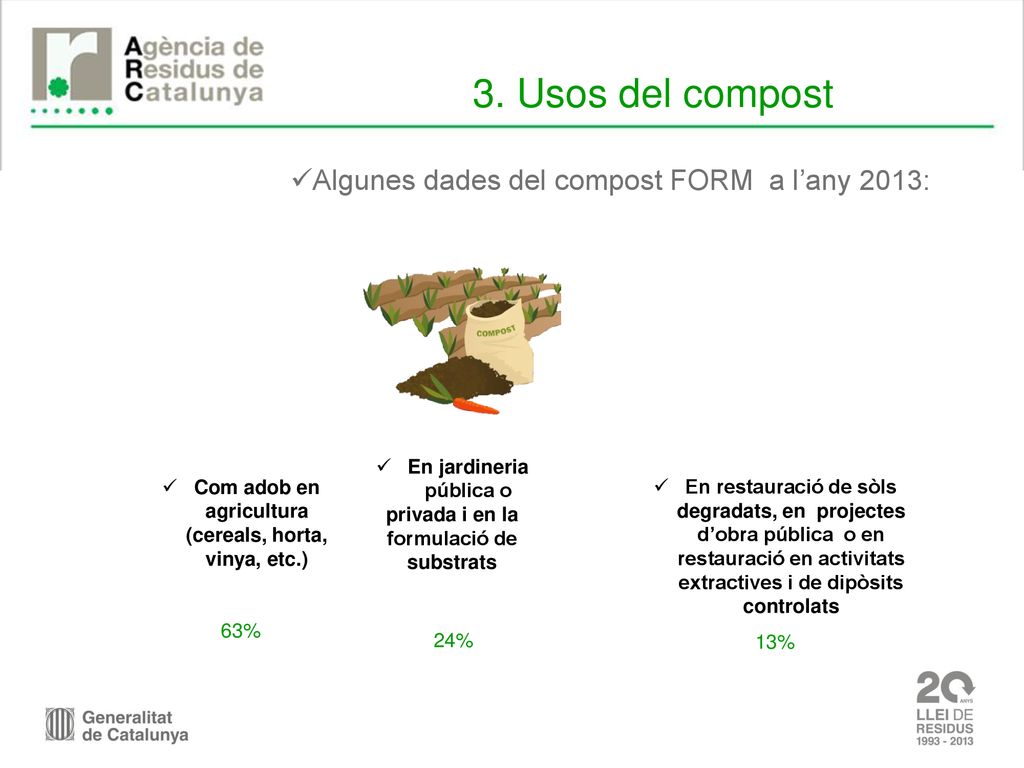 Agència de Residus de Catalunya

3. Usos del compost

✓Algunes dades del compost FORM a l'any 2013:

COMPOST

✓ Com adob en agricultura (cereals, horta, vinya, etc.)

63%

✓ En jardineria pública o privada i en la formulació de substrats

24%

✓ En restauració de sòls degradats, en projectes d'obra pública o en restauració en activitats extractives i de dipòsits controlats

13%

Generalitat de Catalunya

20 ANYS LLEI DE RESIDUS 1993 - 2013